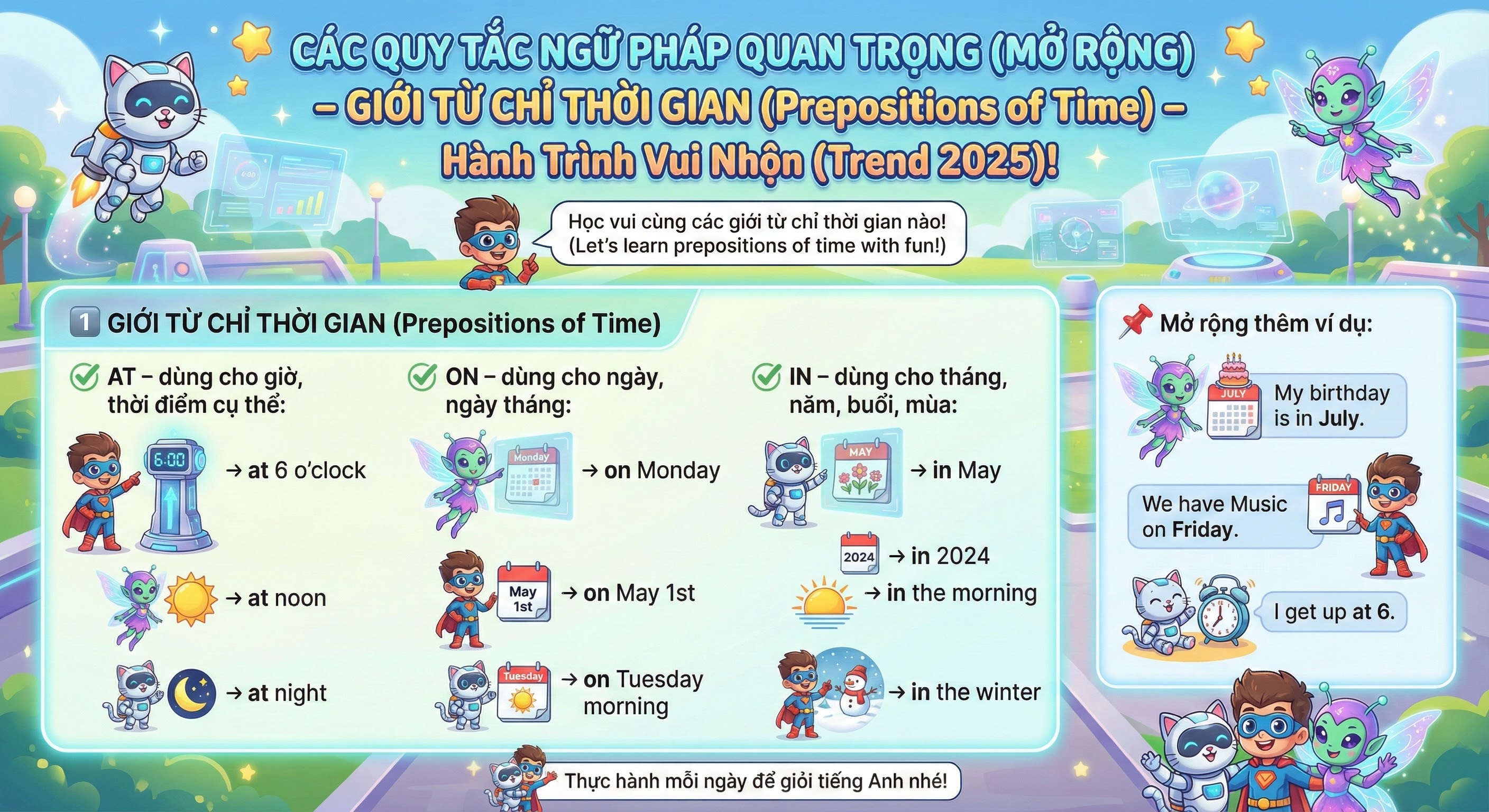 CÁC QUY TẮC NGỮ PHÁP QUAN TRỌNG (MỞ RỘNG)
– GIỚI TỪ CHỈ THỜI GIAN (Prepositions of Time) –
Hành Trình Vui Nhộn (Trend 2025)!

Học vui cùng các giới từ chỉ thời gian nào!
(Let's learn prepositions of time with fun!)

1 GIỚI TỪ CHỈ THỜI GIAN (Prepositions of Time)

AT – dùng cho giờ, thời điểm cụ thể:
6:00 → at 6 o'clock
→ at noon
→ at night

ON – dùng cho ngày, ngày tháng:
Monday → on Monday
May 1st → on May 1st
Tuesday → on Tuesday morning

IN – dùng cho tháng, năm, buổi, mùa:
MAY → in May
2024 → in 2024
→ in the morning
→ in the winter

Mở rộng thêm ví dụ:
JULY My birthday is in July.
FRIDAY We have Music on Friday.
I get up at 6.

Thực hành mỗi ngày để giỏi tiếng Anh nhé!